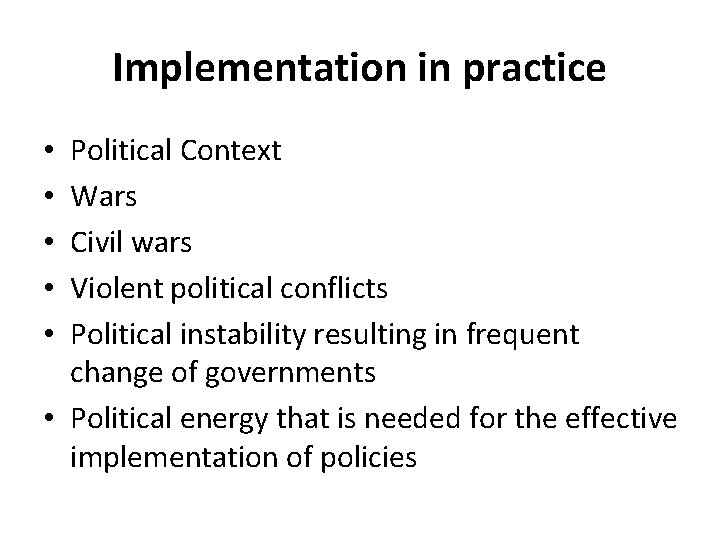 Implementation in practice

• Political Context
• Wars
• Civil wars
• Violent political conflicts
• Political instability resulting in frequent change of governments
• Political energy that is needed for the effective implementation of policies